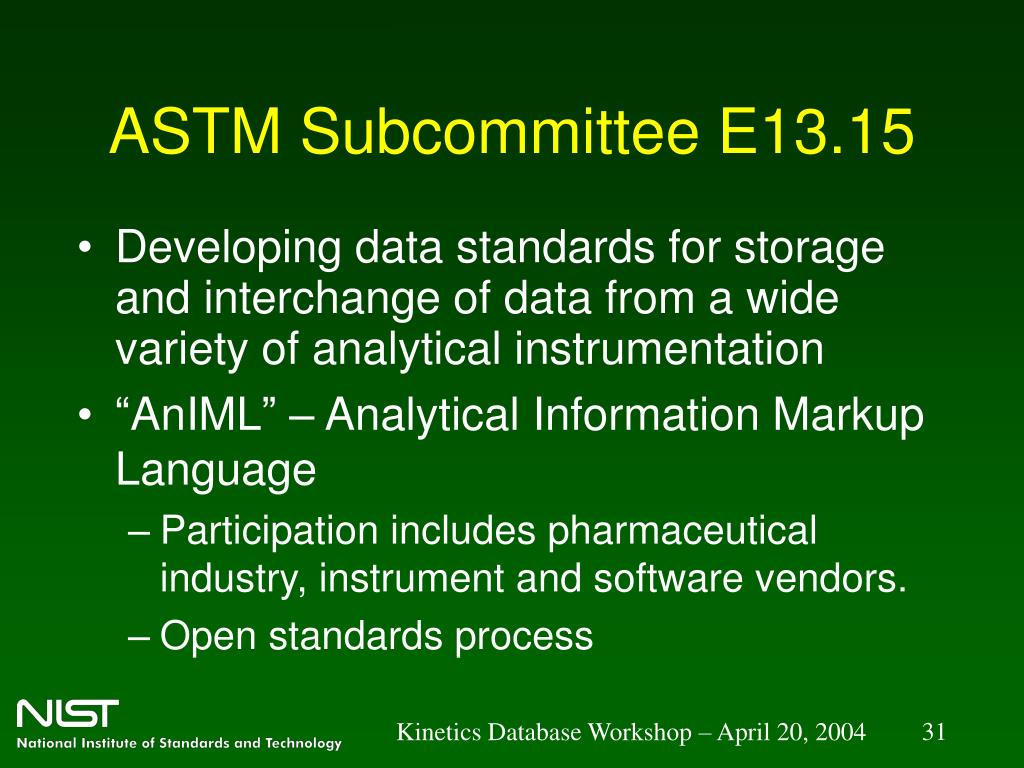 ASTM Subcommittee E13.15

• Developing data standards for storage and interchange of data from a wide variety of analytical instrumentation
• “AnIML” – Analytical Information Markup Language
– Participation includes pharmaceutical industry, instrument and software vendors.
– Open standards process

NIST
National Institute of Standards and Technology

Kinetics Database Workshop – April 20, 2004

31